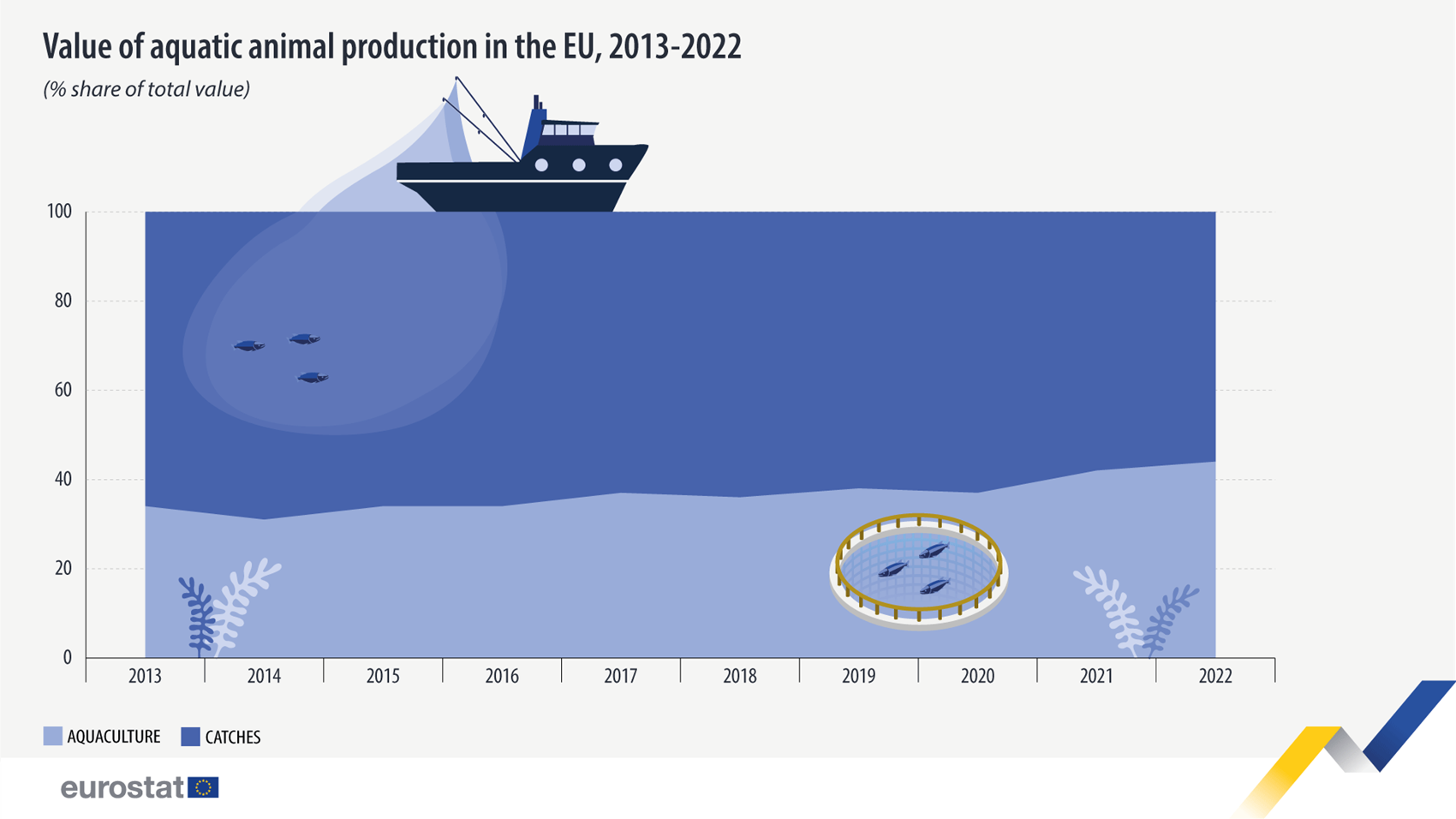 Value of aquatic animal production in the EU, 2013-2022

(% share of total value)

100
80
60
40
20
0

2013
2014
2015
2016
2017
2018
2019
2020
2021
2022

AQUACULTURE
CATCHES

eurostat